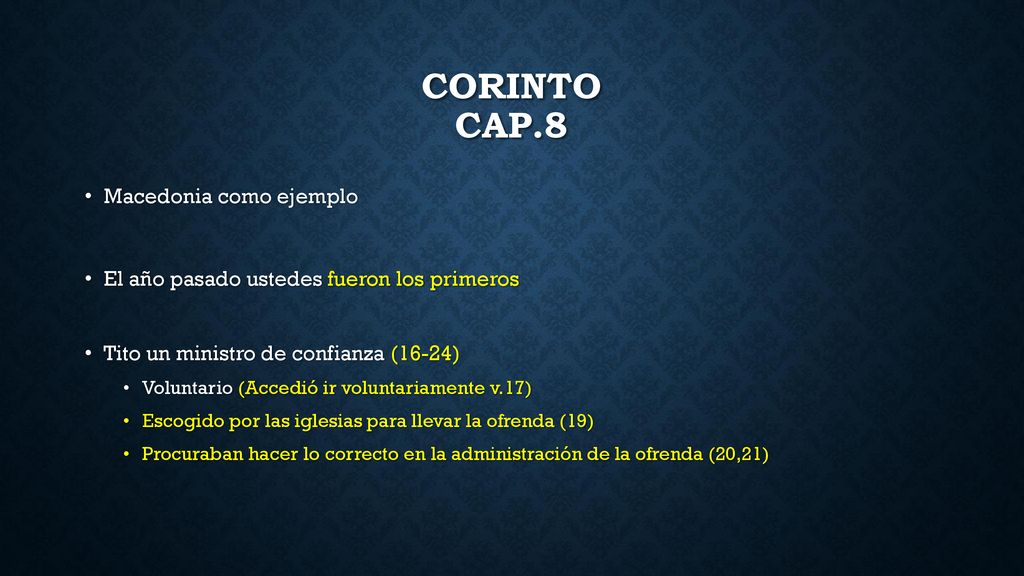 CORINTO
CAP.8

• Macedonia como ejemplo

• El año pasado ustedes fueron los primeros

• Tito un ministro de confianza (16-24)
  • Voluntario (Accedió ir voluntariamente v.17)
  • Escogido por las iglesias para llevar la ofrenda (19)
  • Procuraban hacer lo correcto en la administración de la ofrenda (20,21)